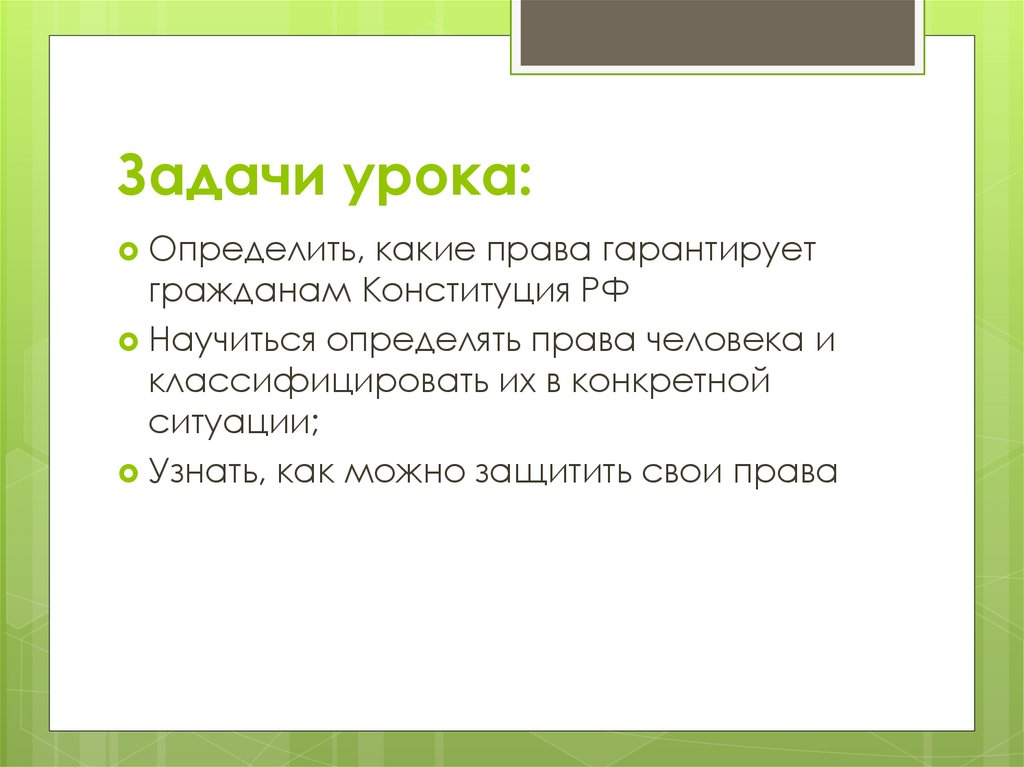 Задачи урока:

Определить, какие права гарантирует гражданам Конституция РФ

Научиться определять права человека и классифицировать их в конкретной ситуации;

Узнать, как можно защитить свои права